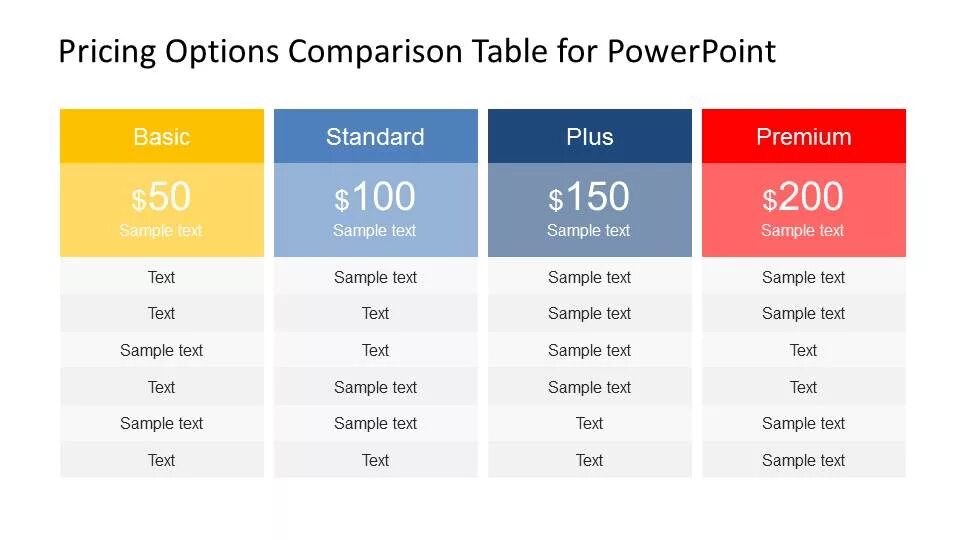 Pricing Options Comparison Table for PowerPoint

| Basic | Standard | Plus | Premium |
|---|---|---|---|
| \$50 Sample text | \$100 Sample text | \$150 Sample text | \$200 Sample text |
| Text | Sample text | Sample text | Sample text |
| Text | Text | Sample text | Sample text |
| Sample text | Text | Sample text | Text |
| Text | Sample text | Sample text | Text |
| Sample text | Sample text | Text | Sample text |
| Text | Text | Text | Sample text |